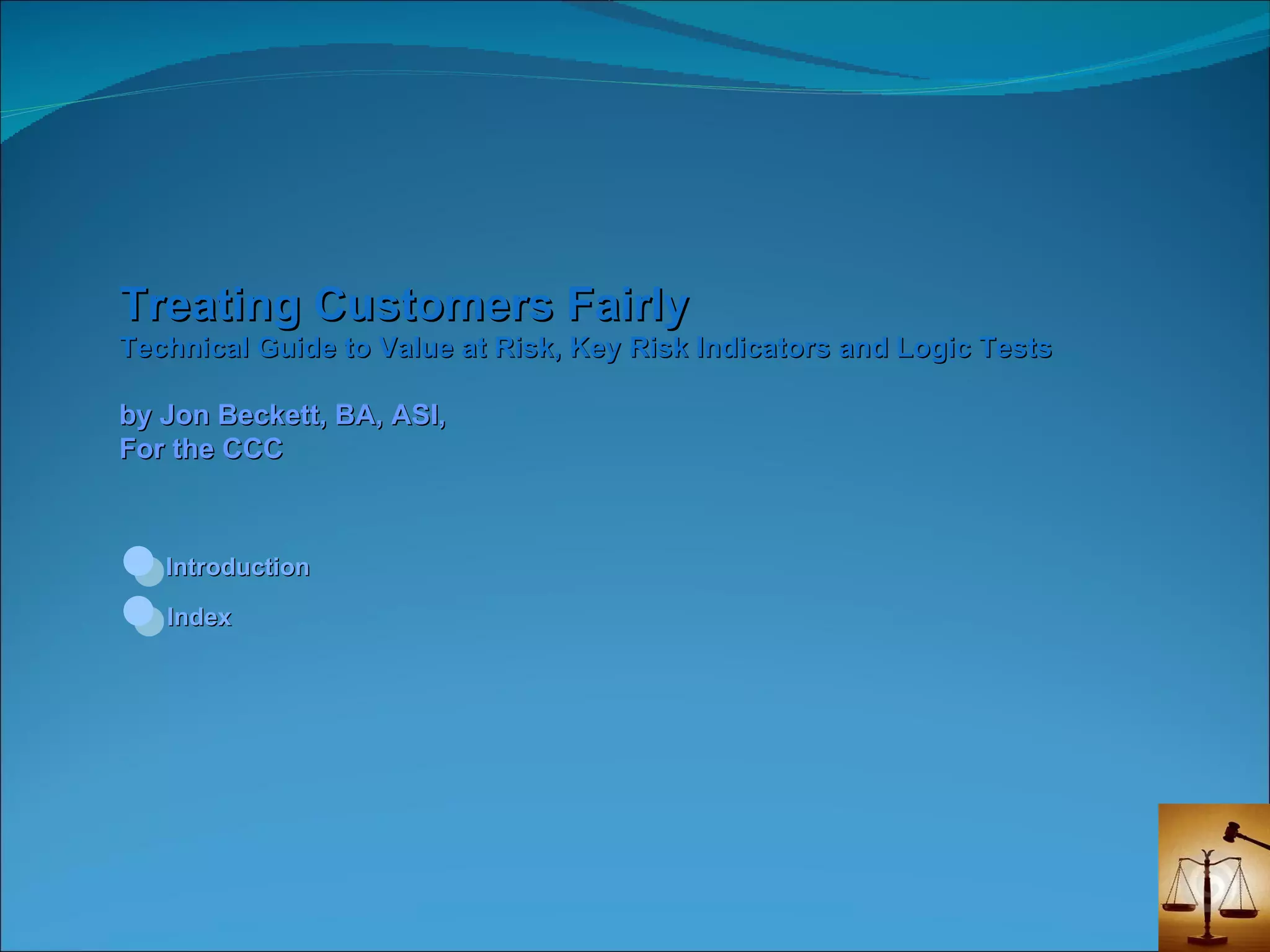 Treating Customers Fairly
Technical Guide to Value at Risk, Key Risk Indicators and Logic Tests

by Jon Beckett, BA, ASI,
For the CCC

Introduction

Index